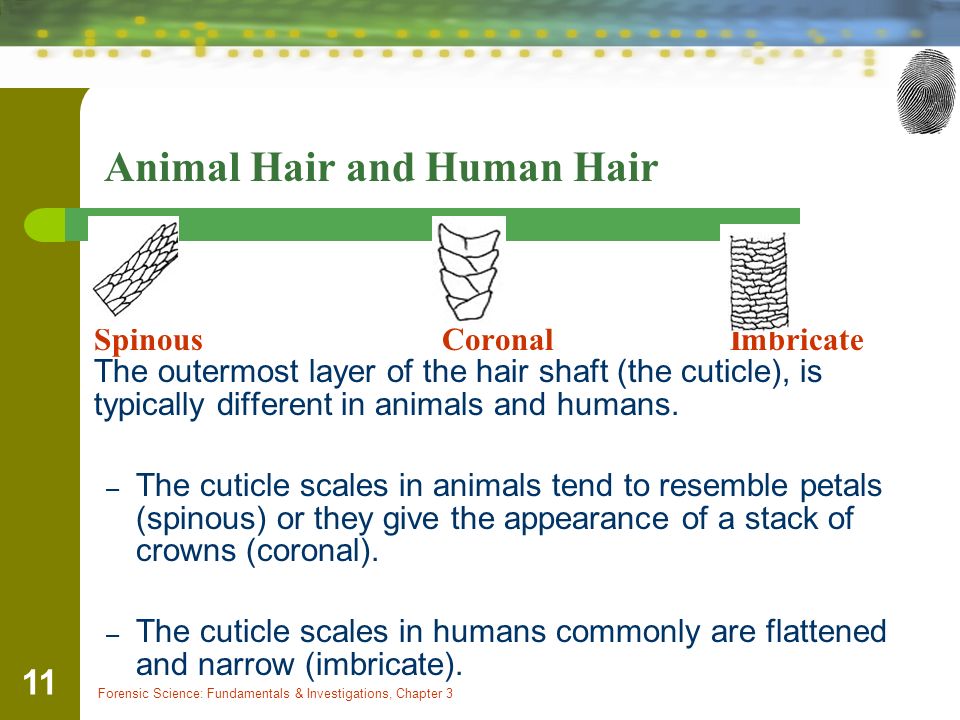 Animal Hair and Human Hair

Spinous Coronal Imbricate

The outermost layer of the hair shaft (the cuticle), is typically different in animals and humans.

– The cuticle scales in animals tend to resemble petals (spinous) or they give the appearance of a stack of crowns (coronal).

– The cuticle scales in humans commonly are flattened and narrow (imbricate).

11

Forensic Science: Fundamentals & Investigations, Chapter 3